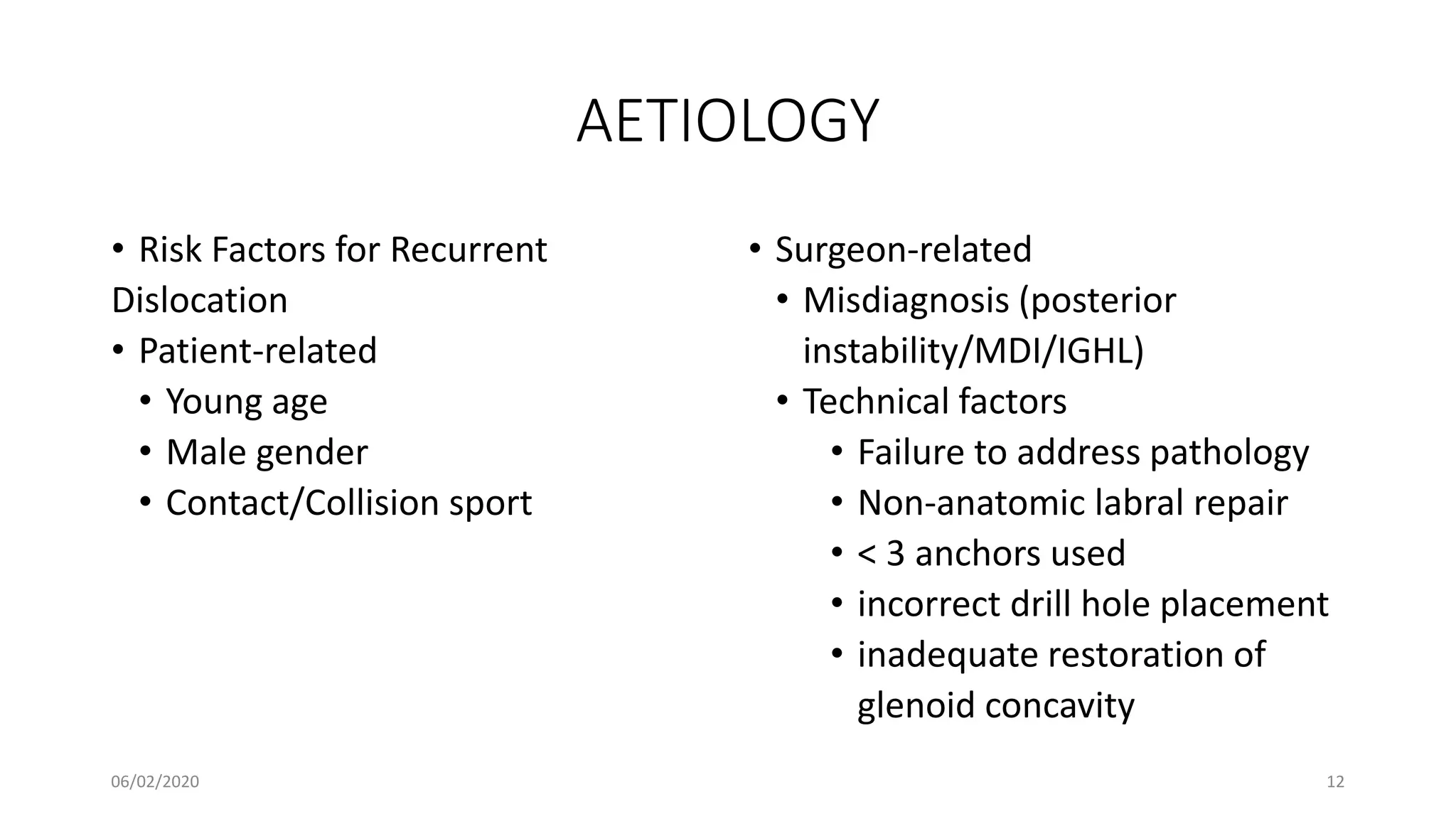 AETIOLOGY

• Risk Factors for Recurrent Dislocation
• Patient-related
  • Young age
  • Male gender
  • Contact/Collision sport

• Surgeon-related
  • Misdiagnosis (posterior instability/MDI/IGHL)
  • Technical factors
    • Failure to address pathology
    • Non-anatomic labral repair
    • < 3 anchors used
    • incorrect drill hole placement
    • inadequate restoration of glenoid concavity

06/02/2020

12